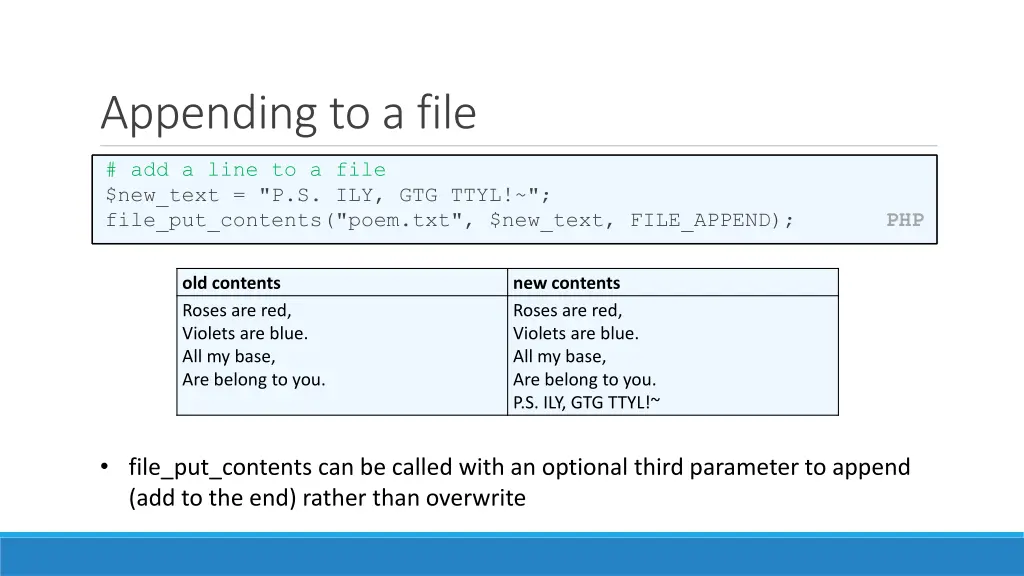 Appending to a file

# add a line to a file
$new_text = "P.S. ILY, GTG TTYL!~";
file_put_contents("poem.txt", $new_text, FILE_APPEND);
PHP

| old contents | new contents |
|---|---|
| Roses are red,<br>Violets are blue.<br>All my base,<br>Are belong to you. | Roses are red,<br>Violets are blue.<br>All my base,<br>Are belong to you.<br>P.S. ILY, GTG TTYL!~ |

• file_put_contents can be called with an optional third parameter to append (add to the end) rather than overwrite